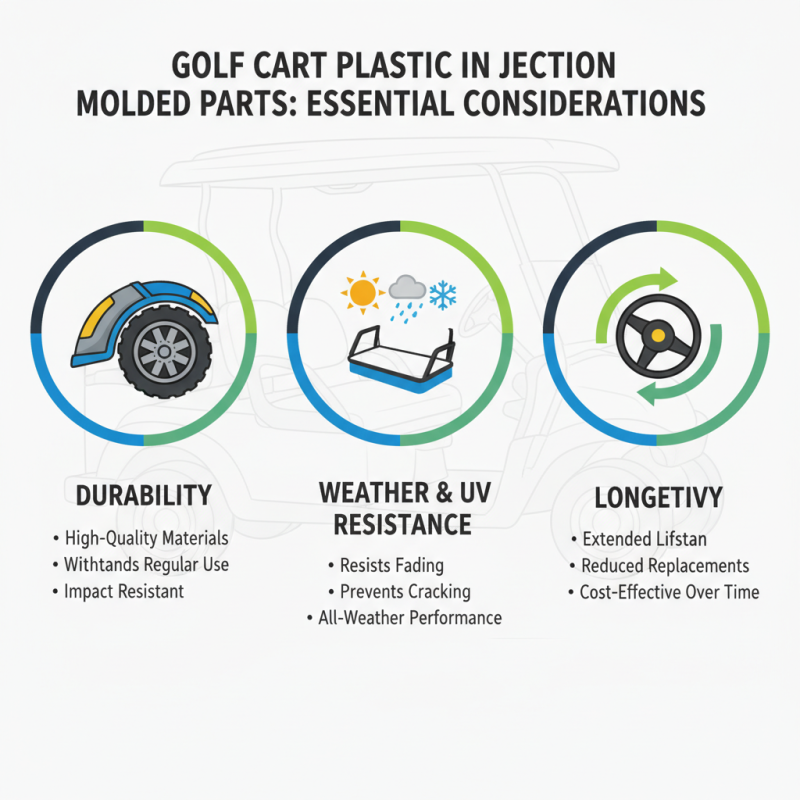 GOLF CART PLASTIC IN JECTION MOLDED PARTS: ESSENTIAL CONSIDERATIONS

DURABILITY

• High-Quality Materials
• Withtands Regular Use
• Impact Resistant

WEATHER & UV RESISTANCE

• Resists Fading
• Prevents Cracking
• All-Weather Performance

LONGETIVY

• Extended Lifstan
• Reduced Replacements
• Cost-Effective Over Time